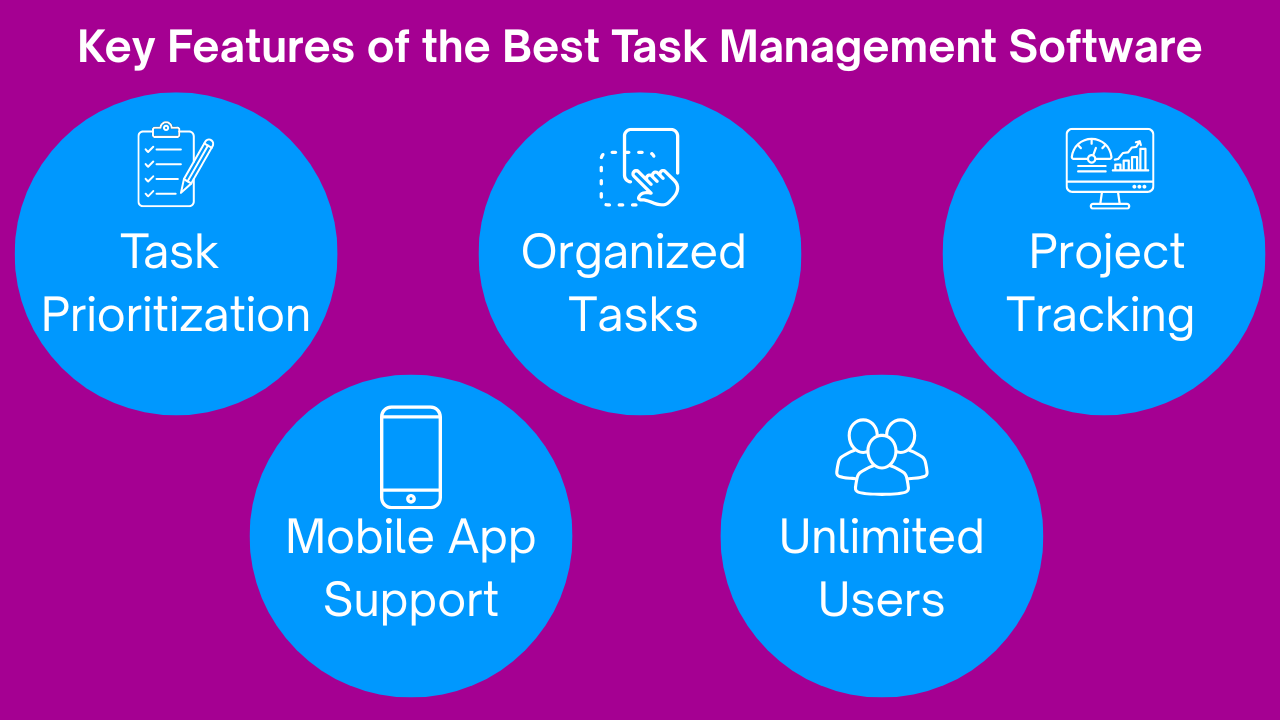 Key Features of the Best Task Management Software

Task Prioritization

Organized Tasks

Project Tracking

Mobile App Support

Unlimited Users